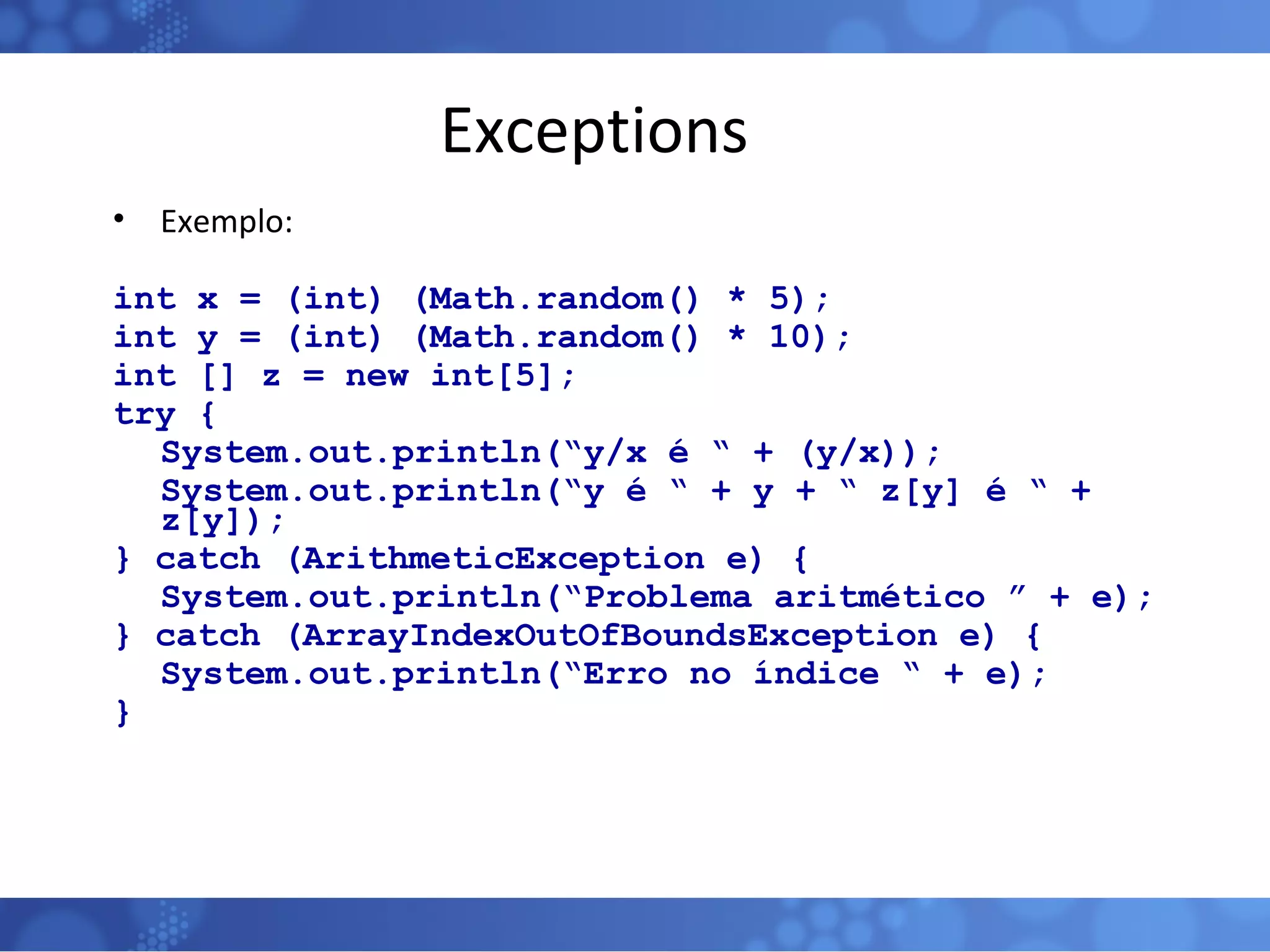 Exceptions

• Exemplo:

int x = (int) (Math.random() * 5);
int y = (int) (Math.random() * 10);
int [] z = new int[5];
try {
  System.out.println(“y/x é “ + (y/x));
  System.out.println(“y é “ + y + “ z[y] é “ + z[y]);
} catch (ArithmeticException e) {
  System.out.println(“Problema aritmético ” + e);
} catch (ArrayIndexOutOfBoundsException e) {
  System.out.println(“Erro no índice “ + e);
}